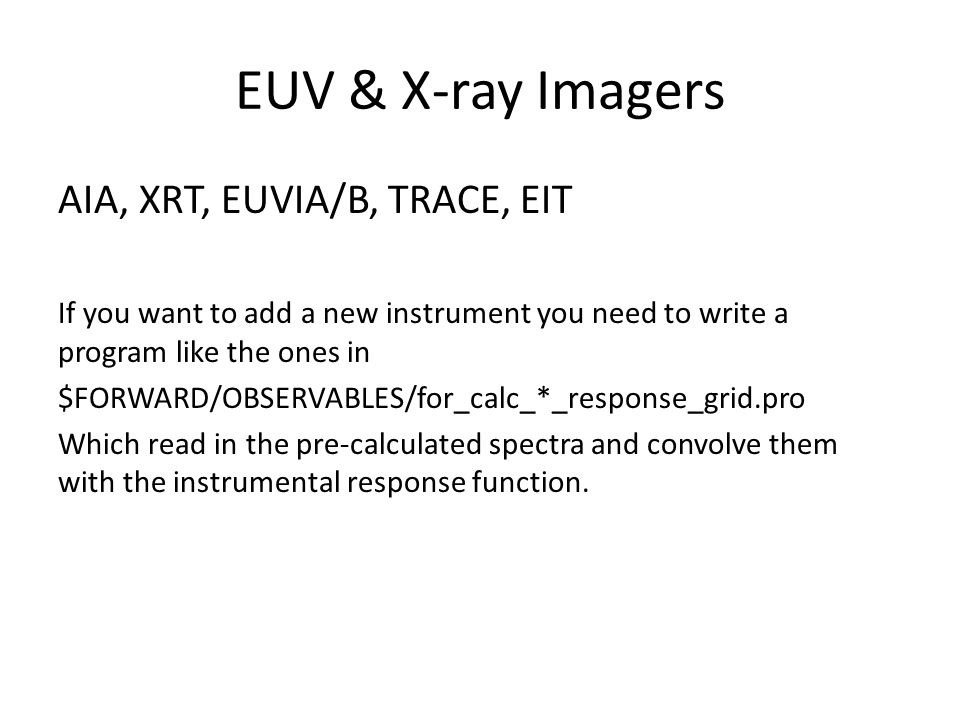 EUV & X-ray Imagers

AIA, XRT, EUVIA/B, TRACE, EIT

If you want to add a new instrument you need to write a program like the ones in

\$FORWARD/OBSERVABLES/for_calc_*_response_grid.pro

Which read in the pre-calculated spectra and convolve them with the instrumental response function.